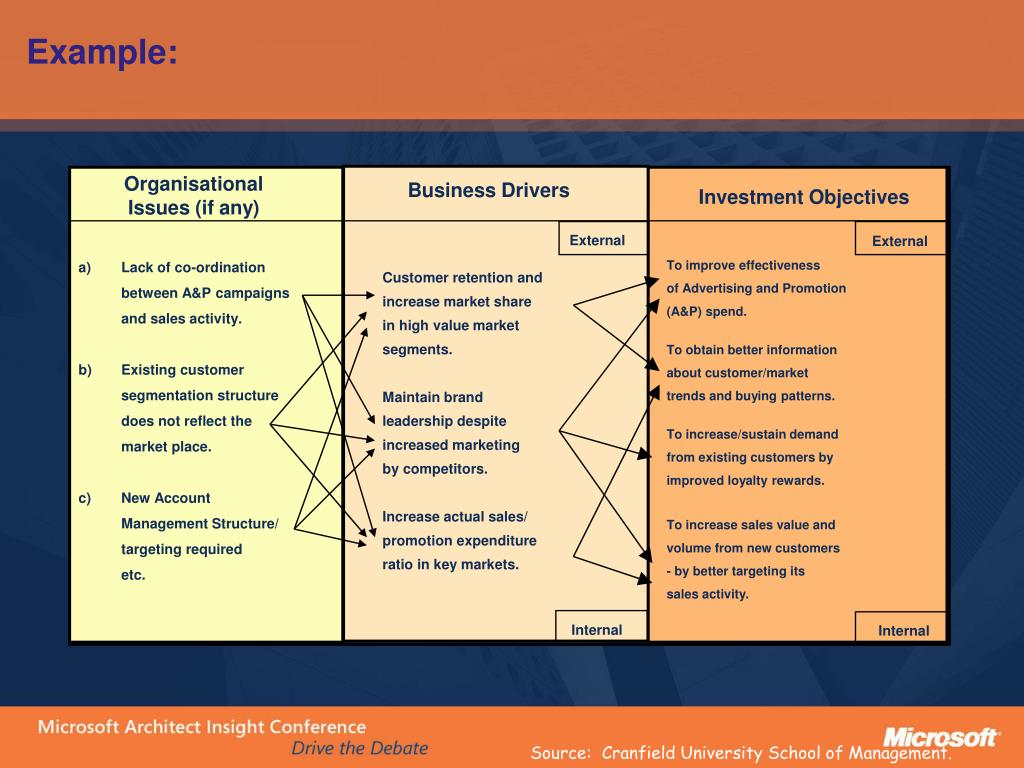 Example:

Organisational Issues (if any)

a) Lack of co-ordination between A&P campaigns and sales activity.

b) Existing customer segmentation structure does not reflect the market place.

c) New Account Management Structure/ targeting required etc.

Business Drivers

External

Customer retention and increase market share in high value market segments.

Maintain brand leadership despite increased marketing by competitors.

Increase actual sales/ promotion expenditure ratio in key markets.

Internal

Investment Objectives

External

To improve effectiveness of Advertising and Promotion (A&P) spend.

To obtain better information about customer/market trends and buying patterns.

To increase/sustain demand from existing customers by improved loyalty rewards.

To increase sales value and volume from new customers - by better targeting its sales activity.

Internal

Microsoft Architect Insight Conference
Drive the Debate

Source: Cranfield University School of Management.

Microsoft